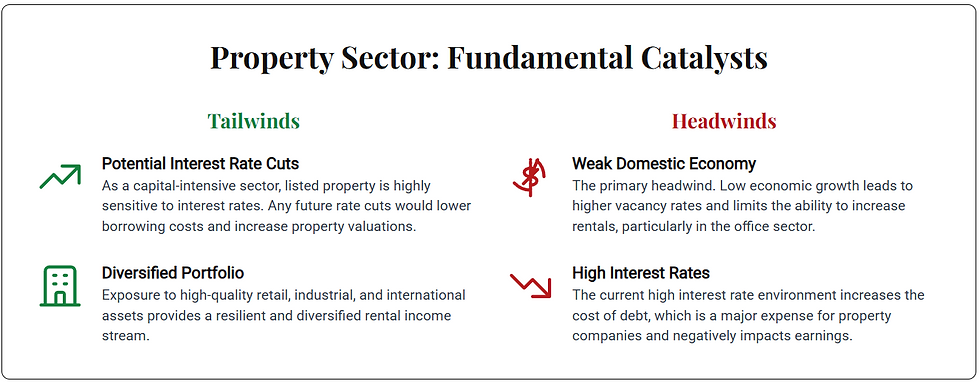 Property Sector: Fundamental Catalysts

Tailwinds

Potential Interest Rate Cuts
As a capital-intensive sector, listed property is highly sensitive to interest rates. Any future rate cuts would lower borrowing costs and increase property valuations.

Diversified Portfolio
Exposure to high-quality retail, industrial, and international assets provides a resilient and diversified rental income stream.

Headwinds

Weak Domestic Economy
The primary headwind. Low economic growth leads to higher vacancy rates and limits the ability to increase rentals, particularly in the office sector.

High Interest Rates
The current high interest rate environment increases the cost of debt, which is a major expense for property companies and negatively impacts earnings.